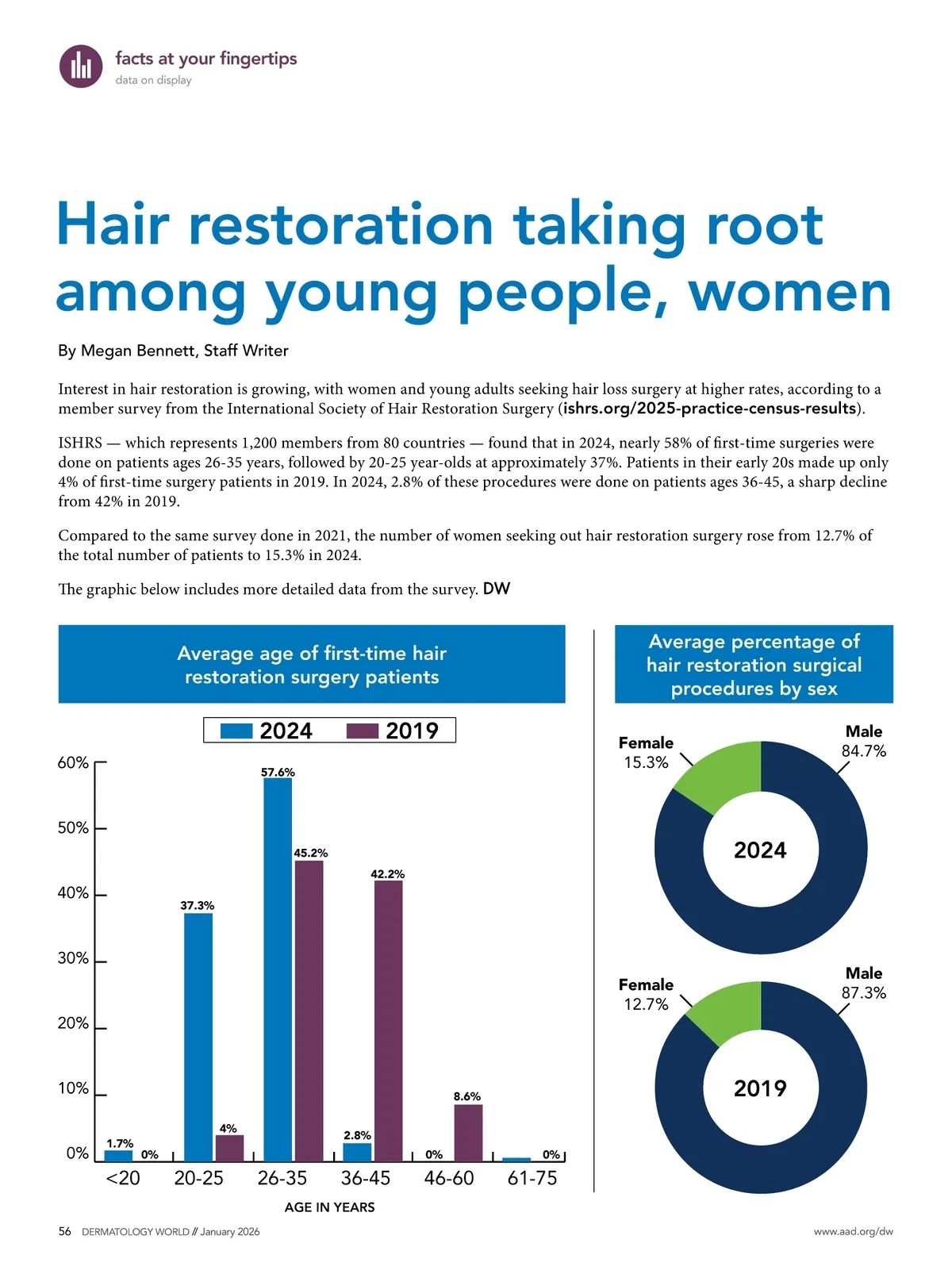 facts at your fingertips
data on display

Hair restoration taking root among young people, women

By Megan Bennett, Staff Writer

Interest in hair restoration is growing, with women and young adults seeking hair loss surgery at higher rates, according to a member survey from the International Society of Hair Restoration Surgery (ishrs.org/2025-practice-census-results).

ISHRS — which represents 1,200 members from 80 countries — found that in 2024, nearly 58% of first-time surgeries were done on patients ages 26-35 years, followed by 20-25 year-olds at approximately 37%. Patients in their early 20s made up only 4% of first-time surgery patients in 2019. In 2024, 2.8% of these procedures were done on patients ages 36-45, a sharp decline from 42% in 2019.

Compared to the same survey done in 2021, the number of women seeking out hair restoration surgery rose from 12.7% of the total number of patients to 15.3% in 2024.

The graphic below includes more detailed data from the survey. DW

Average age of first-time hair restoration surgery patients

2024 2019

60%
50%
40%
30%
20%
10%
0%

1.7% 0%
37.3% 4%
57.6% 45.2%
2.8% 42.2%
0% 8.6%
0%

<20 20-25 26-35 36-45 46-60 61-75

AGE IN YEARS

Average percentage of hair restoration surgical procedures by sex

Female 15.3%
Male 84.7%
2024

Female 12.7%
Male 87.3%
2019

56 DERMATOLOGY WORLD // January 2026

www.aad.org/dw